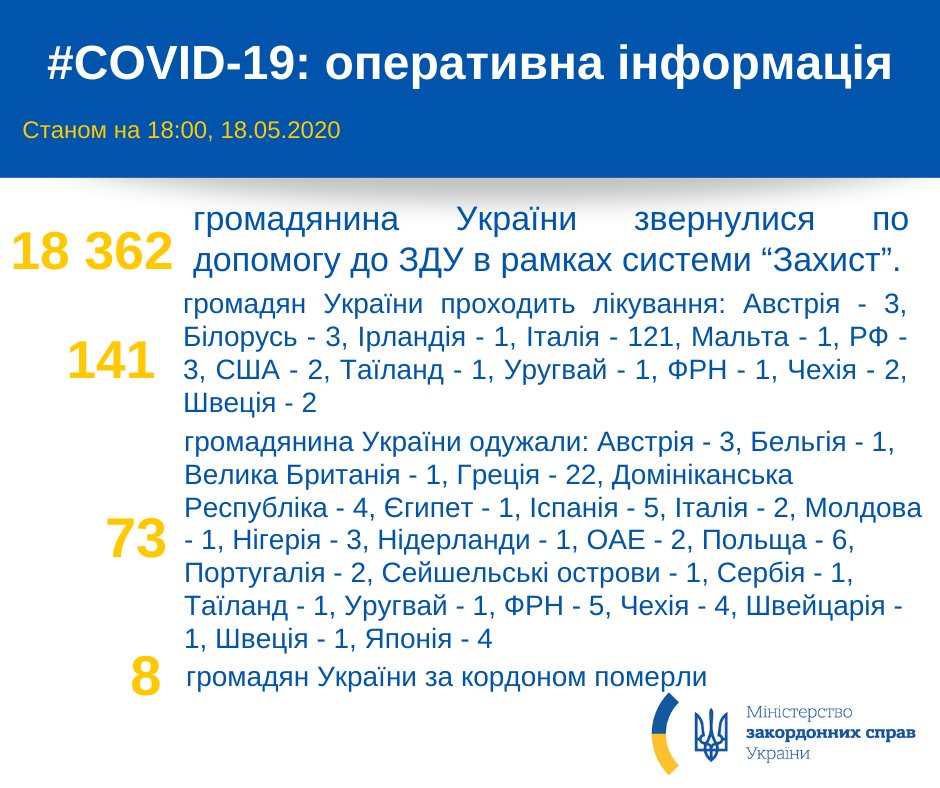 #COVID-19: оперативна інформація

Станом на 18:00, 18.05.2020

18 362 громадянина України звернулися по допомогу до ЗДУ в рамках системи “Захист”.

141 громадян України проходить лікування: Австрія - 3, Білорусь - 3, Ірландія - 1, Італія - 121, Мальта - 1, РФ - 3, США - 2, Таїланд - 1, Уругвай - 1, ФРН - 1, Чехія - 2, Швеція - 2

73 громадянина України одужали: Австрія - 3, Бельгія - 1, Велика Британія - 1, Греція - 22, Домініканська Республіка - 4, Єгипет - 1, Іспанія - 5, Італія - 2, Молдова - 1, Нігерія - 3, Нідерланди - 1, ОАЕ - 2, Польща - 6, Португалія - 2, Сейшельські острови - 1, Сербія - 1, Таїланд - 1, Уругвай - 1, ФРН - 5, Чехія - 4, Швейцарія - 1, Швеція - 1, Японія - 4

8 громадян України за кордоном померли

Міністерство закордонних справ України